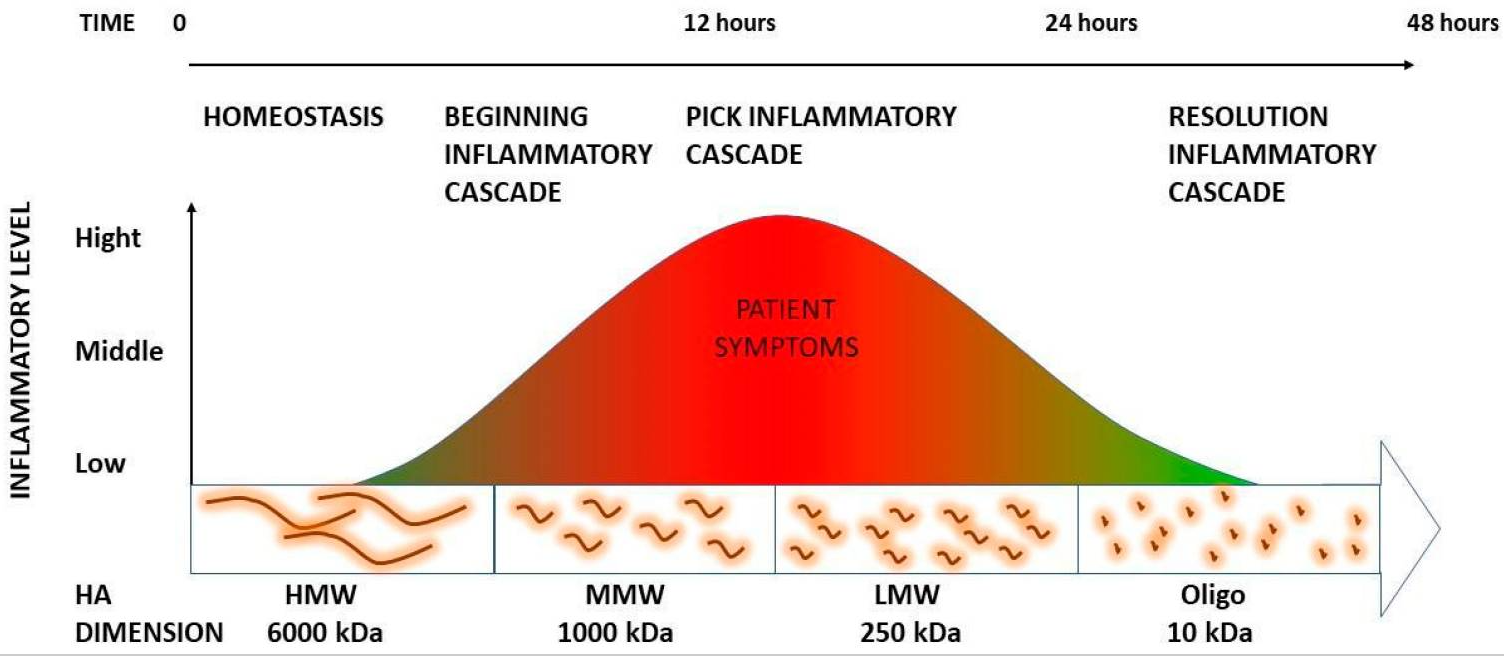 TIME 0 12 hours 24 hours 48 hours

HOMEOSTASIS

BEGINNING INFLAMMATORY CASCADE

PICK INFLAMMATORY CASCADE

RESOLUTION INFLAMMATORY CASCADE

INFLAMMATORY LEVEL

Hight

Middle

Low

PATIENT SYMPTOMS

HA DIMENSION

HMW 6000 kDa

MMW 1000 kDa

LMW 250 kDa

Oligo 10 kDa